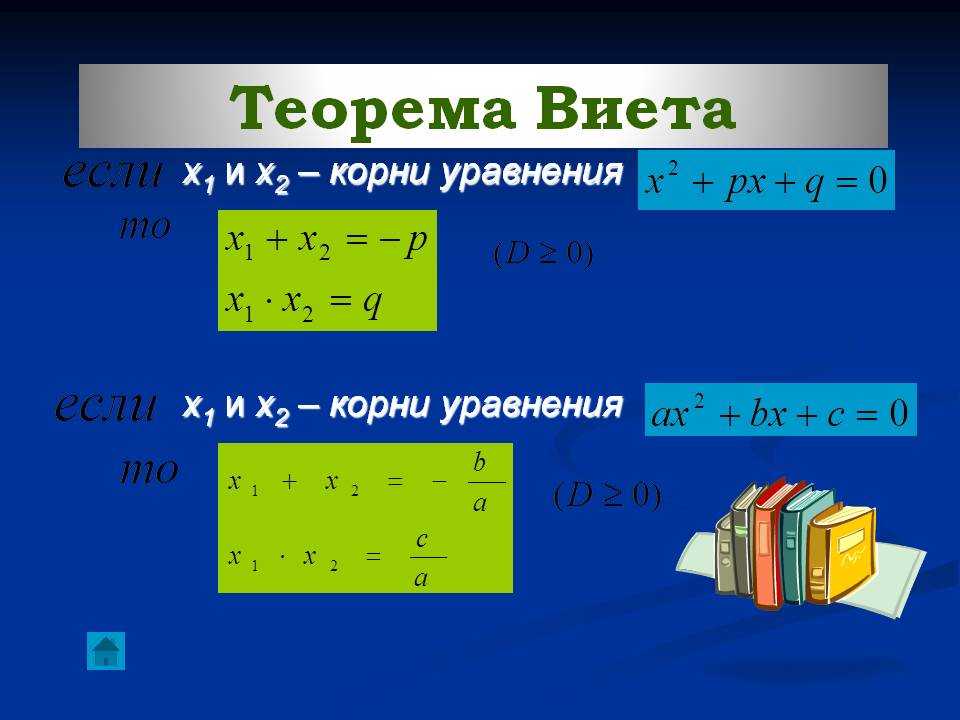 Теорема Виета

если $x_1$ и $x_2$ – корни уравнения $x^2 + px + q = 0$

то $x_1 + x_2 = -p$
$x_1 \cdot x_2 = q$

$(D \geq 0)$

если $x_1$ и $x_2$ – корни уравнения $ax^2 + bx + c = 0$

то $x_1 + x_2 = -\frac{b}{a}$
$x_1 \cdot x_2 = \frac{c}{a}$

$(D \geq 0)$